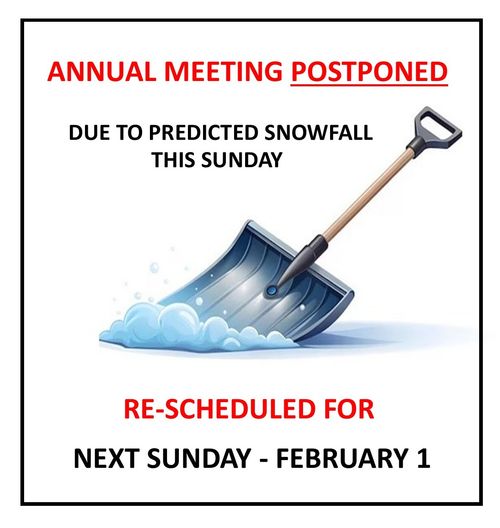 ANNUAL MEETING POSTPONED

DUE TO PREDICTED SNOWFALL THIS SUNDAY

RE-SCHEDULED FOR

NEXT SUNDAY - FEBRUARY 1